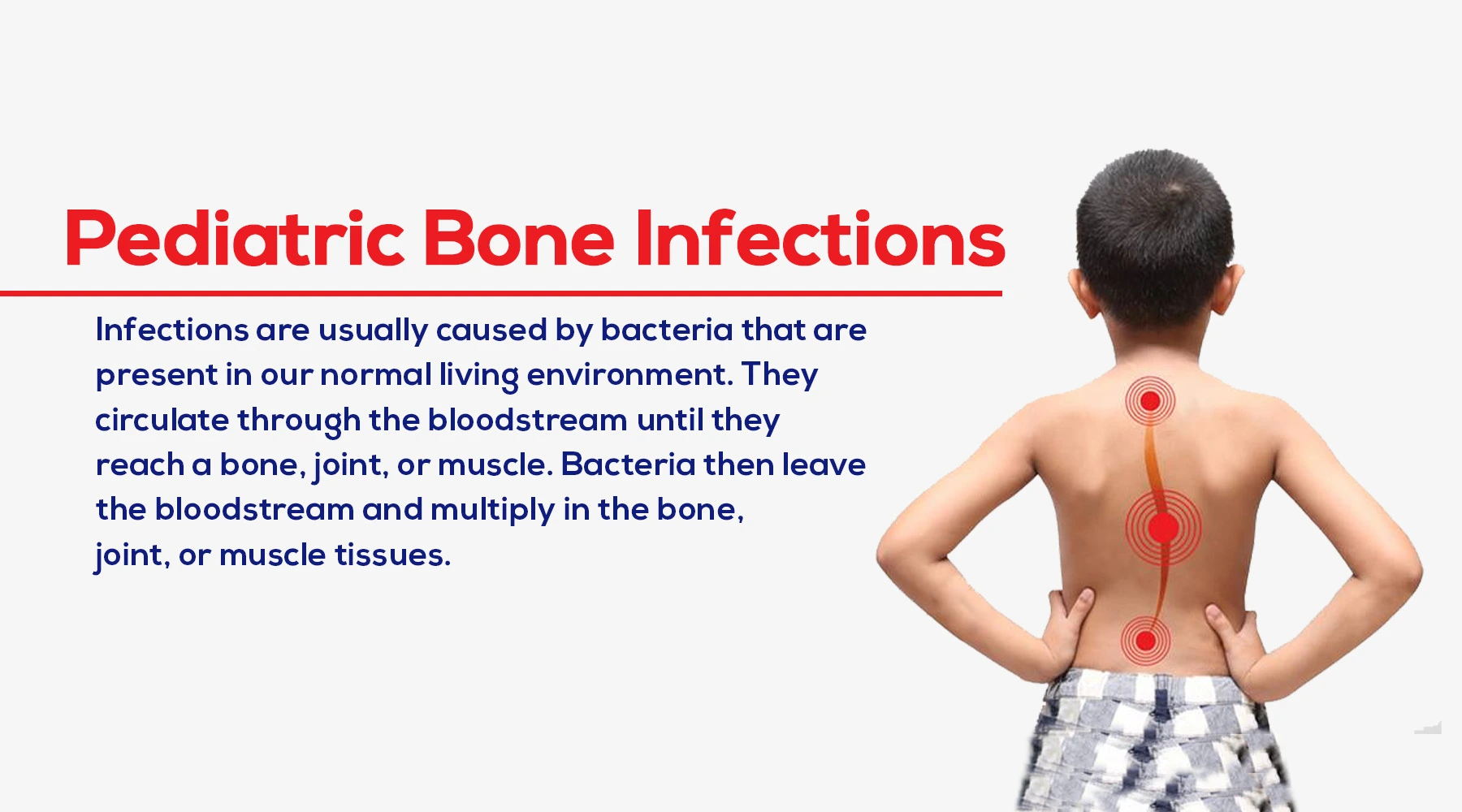 Pediatric Bone Infections

Infections are usually caused by bacteria that are present in our normal living environment. They circulate through the bloodstream until they reach a bone, joint, or muscle. Bacteria then leave the bloodstream and multiply in the bone, joint, or muscle tissues.